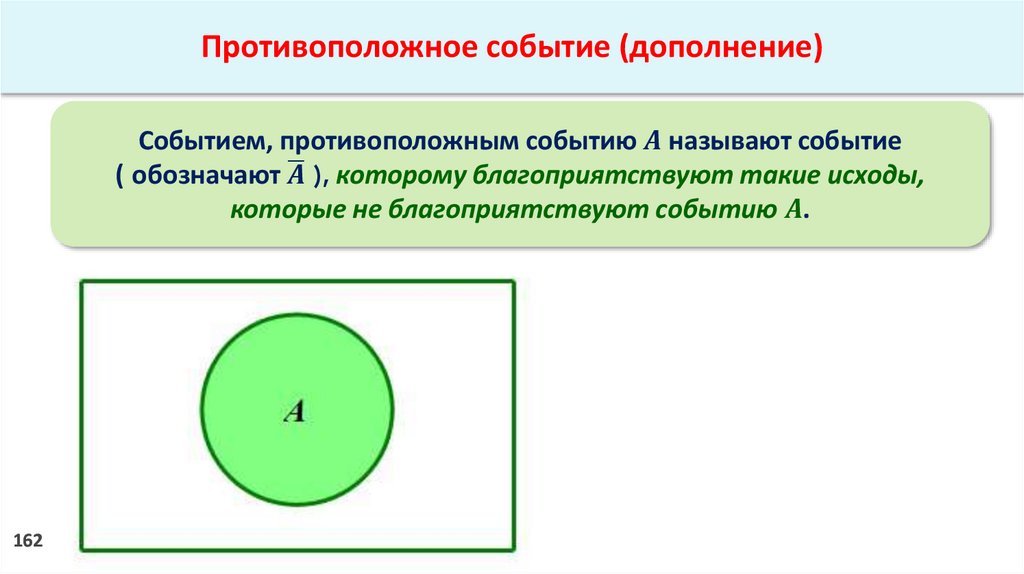 Противоположное событие (дополнение)

Событием, противоположным событию $A$ называют событие ( обозначают $\overline{A}$ ), которому благоприятствуют такие исходы, которые не благоприятствуют событию $A$.

$A$

162